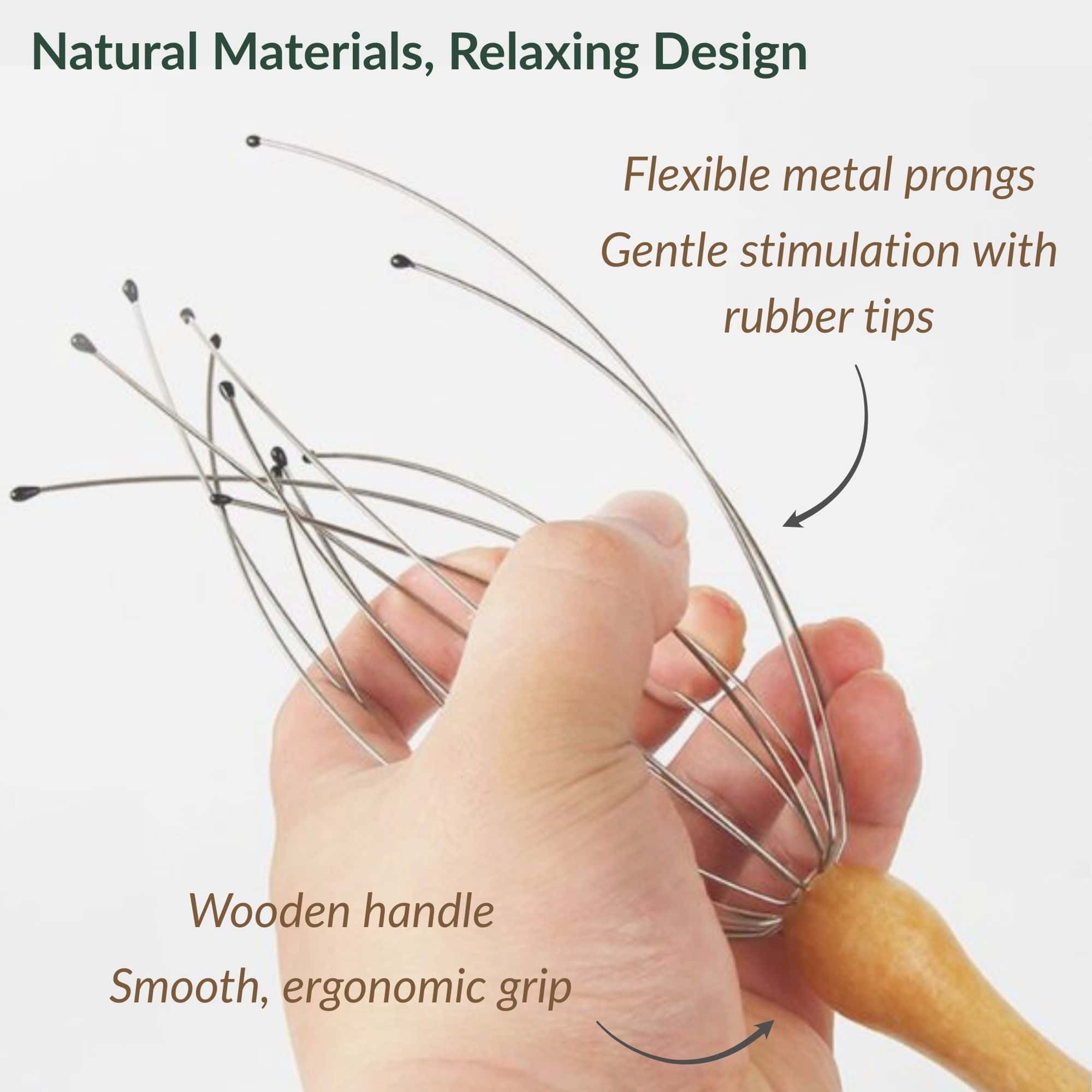 Natural Materials, Relaxing Design

Flexible metal prongs
Gentle stimulation with rubber tips

Wooden handle
Smooth, ergonomic grip